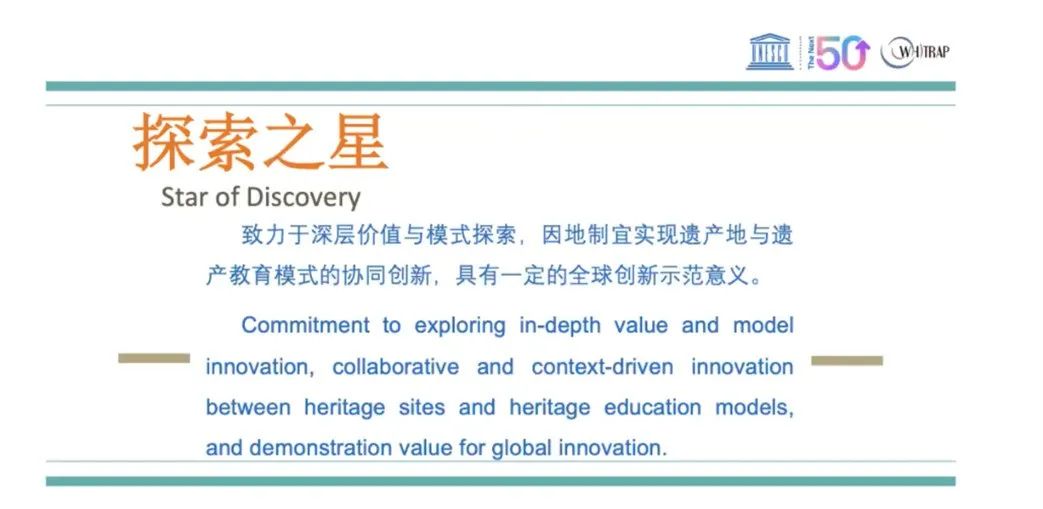 The Next 50

WHITRAP

探索之星

Star of Discovery

致力于深层价值与模式探索，因地制宜实现遗产地与遗产教育模式的协同创新，具有一定的全球创新示范意义。

Commitment to exploring in-depth value and model innovation, collaborative and context-driven innovation between heritage sites and heritage education models, and demonstration value for global innovation.